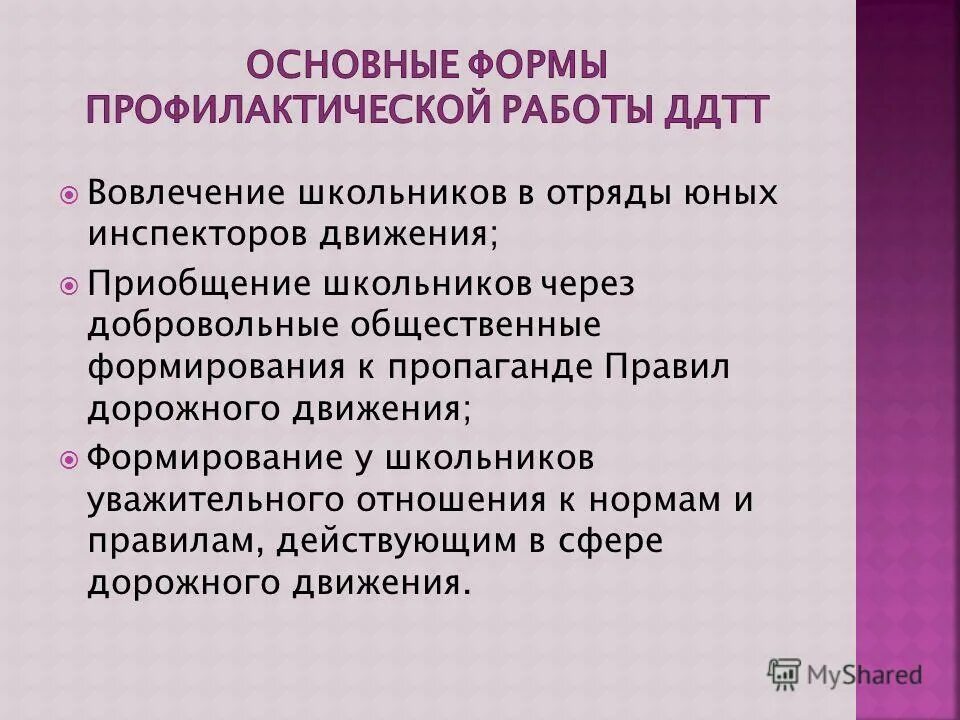 ОСНОВНЫЕ ФОРМЫ ПРОФИЛАКТИЧЕСКОЙ РАБОТЫ ДДТТ

Вовлечение школьников в отряды юных инспекторов движения;

Приобщение школьников через добровольные общественные формирования к пропаганде Правил дорожного движения;

Формирование у школьников уважительного отношения к нормам и правилам, действующим в сфере дорожного движения.

MyShared